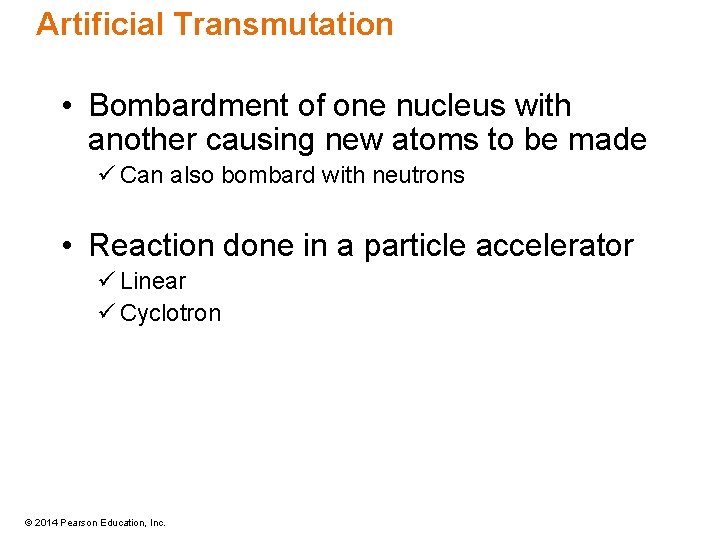 Artificial Transmutation

• Bombardment of one nucleus with another causing new atoms to be made
✓ Can also bombard with neutrons

• Reaction done in a particle accelerator
✓ Linear
✓ Cyclotron

© 2014 Pearson Education, Inc.